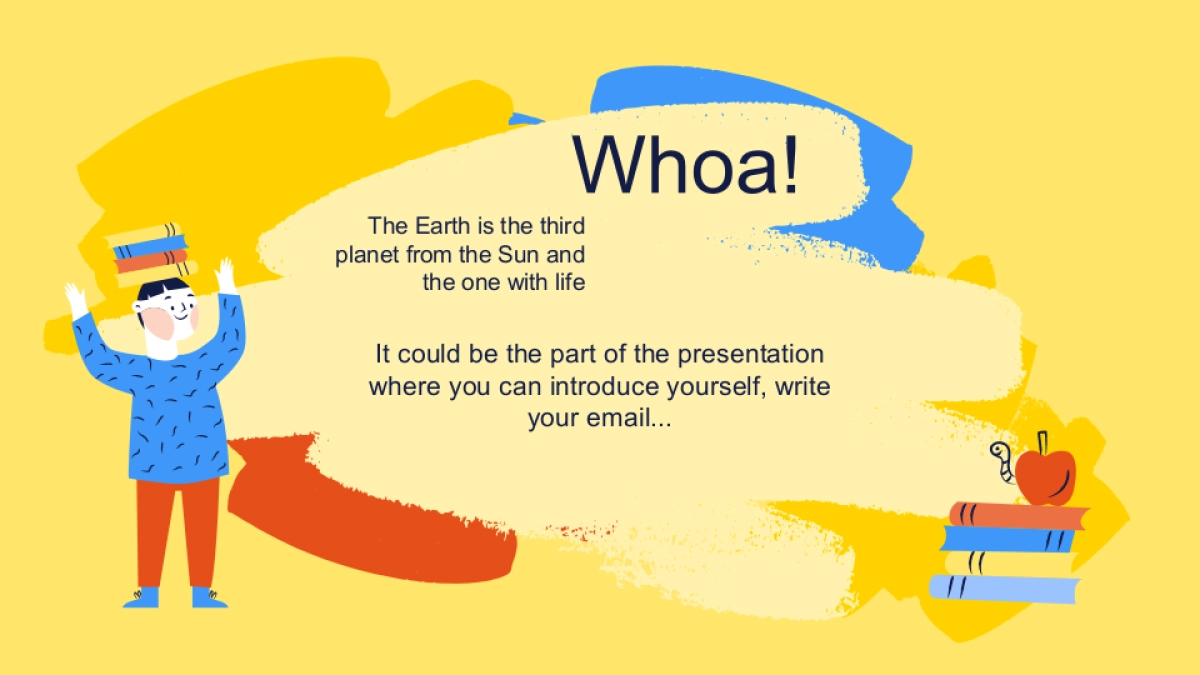 Whoa!

The Earth is the third planet from the Sun and the one with life

It could be the part of the presentation where you can introduce yourself, write your email...